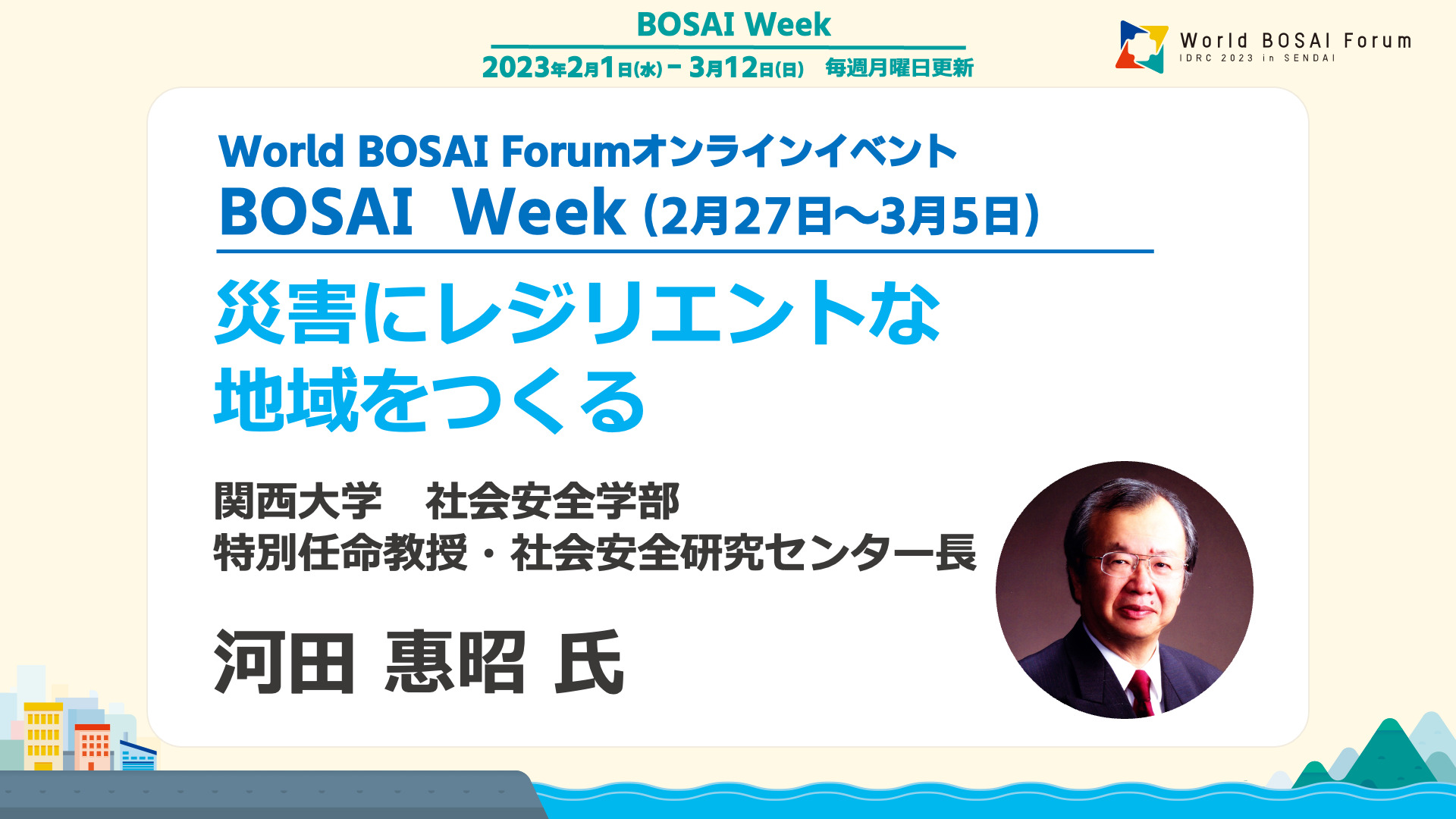 BOSAI Week

2023年2月1日(水) - 3月12日(日)　毎週月曜日更新

World BOSAI Forum
IDRC 2023 in SENDAI

World BOSAI Forumオンラインイベント
BOSAI Week (2月27日～3月5日)

災害にレジリエントな
地域をつくる

関西大学　社会安全学部
特別任命教授・社会安全研究センター長

河田 惠昭 氏